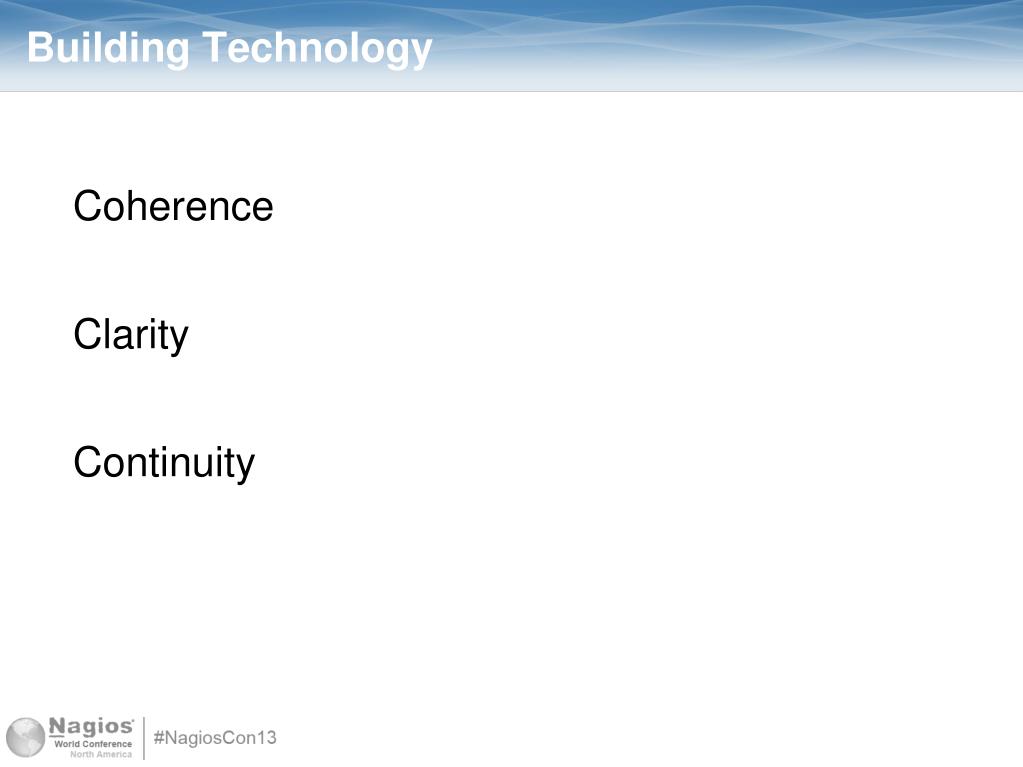 Building Technology

Coherence

Clarity

Continuity

Nagios World Conference North America

#NagiosCon13